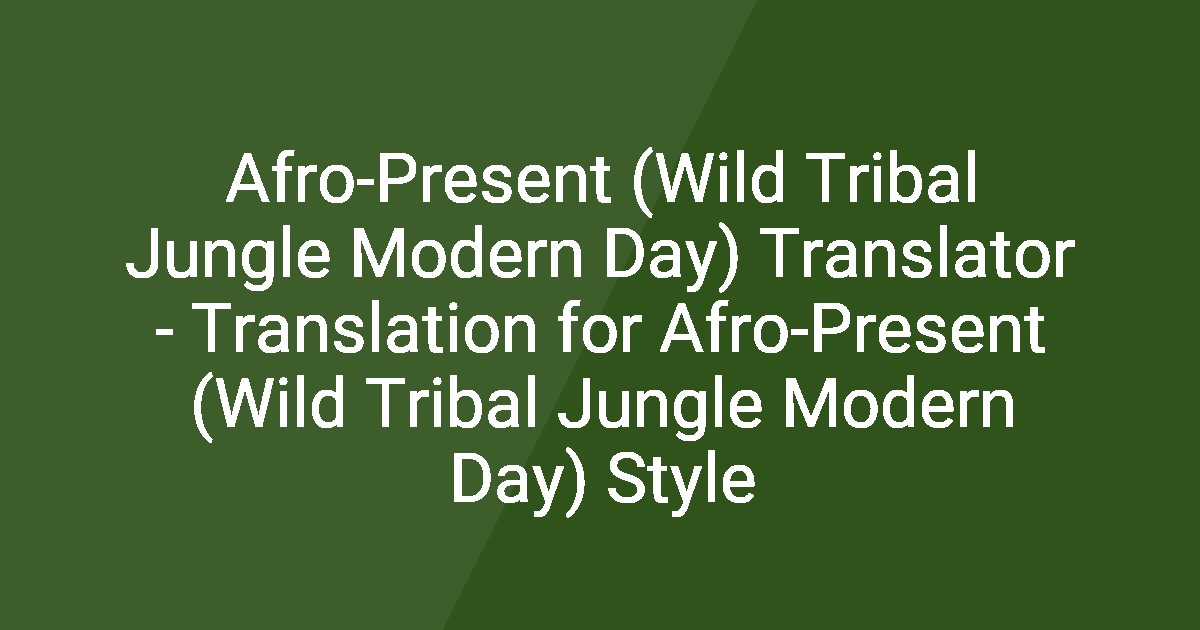 Afro-Present (Wild Tribal Jungle Modern Day) Translator - Translation for Afro-Present (Wild Tribal Jungle Modern Day) Style